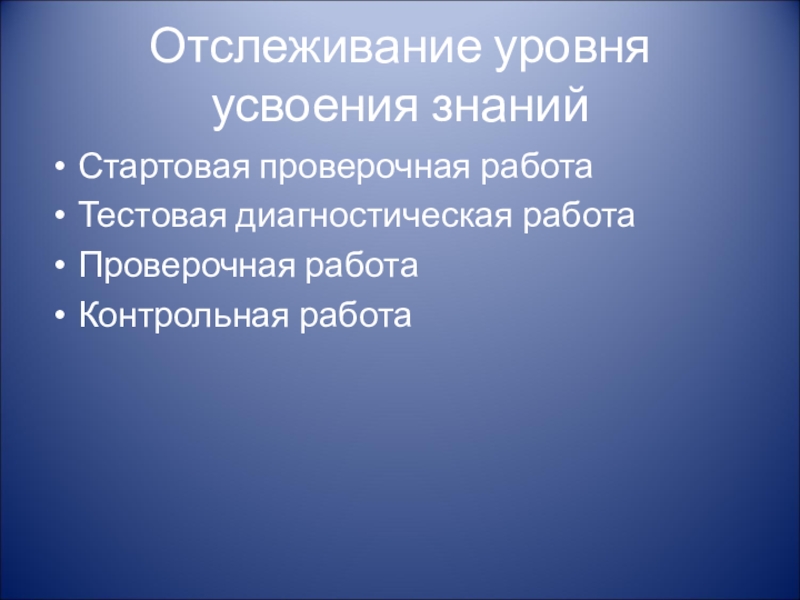 Отслеживание уровня усвоения знаний

• Стартовая проверочная работа
• Тестовая диагностическая работа
• Проверочная работа
• Контрольная работа